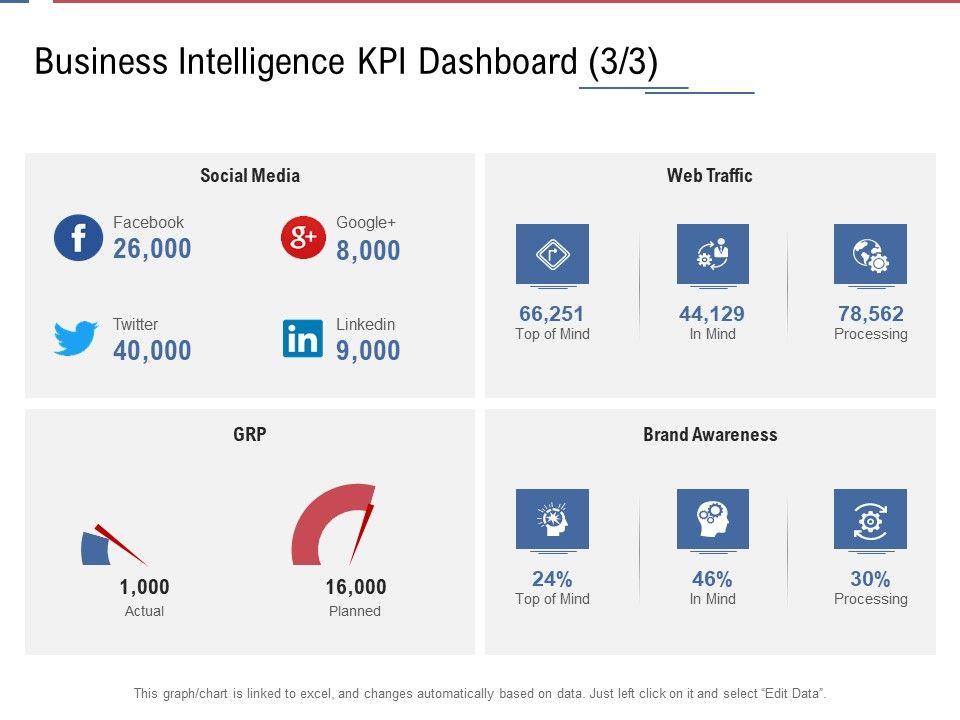 Business Intelligence KPI Dashboard (3/3)

Social Media

Facebook
26,000

Google+
8,000

Twitter
40,000

Linkedin
9,000

Web Traffic

66,251
Top of Mind

44,129
In Mind

78,562
Processing

GRP

1,000
Actual

16,000
Planned

Brand Awareness

24%
Top of Mind

46%
In Mind

30%
Processing

This graph/chart is linked to excel, and changes automatically based on data. Just left click on it and select "Edit Data".